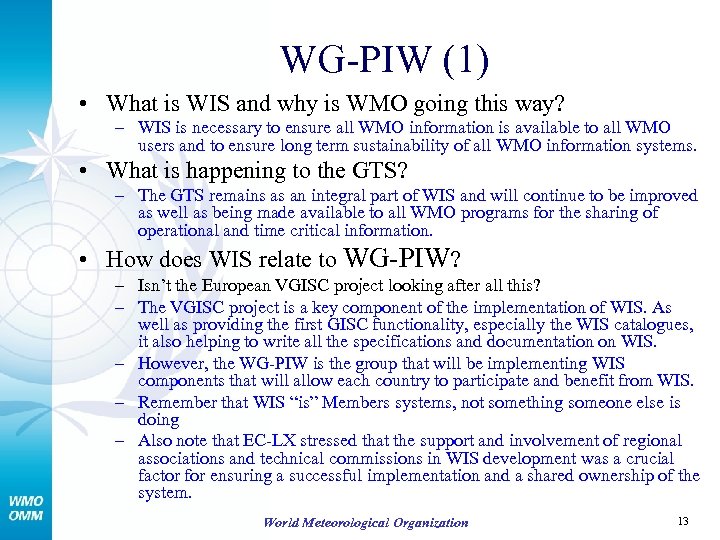 WG-PIW (1)

• What is WIS and why is WMO going this way?
– WIS is necessary to ensure all WMO information is available to all WMO users and to ensure long term sustainability of all WMO information systems.

• What is happening to the GTS?
– The GTS remains as an integral part of WIS and will continue to be improved as well as being made available to all WMO programs for the sharing of operational and time critical information.

• How does WIS relate to WG-PIW?
– Isn't the European VGISC project looking after all this?
– The VGISC project is a key component of the implementation of WIS. As well as providing the first GISC functionality, especially the WIS catalogues, it also helping to write all the specifications and documentation on WIS.
– However, the WG-PIW is the group that will be implementing WIS components that will allow each country to participate and benefit from WIS.
– Remember that WIS "is" Members systems, not something someone else is doing
– Also note that EC-LX stressed that the support and involvement of regional associations and technical commissions in WIS development was a crucial factor for ensuring a successful implementation and a shared ownership of the system.

WMO
OMM

World Meteorological Organization

13